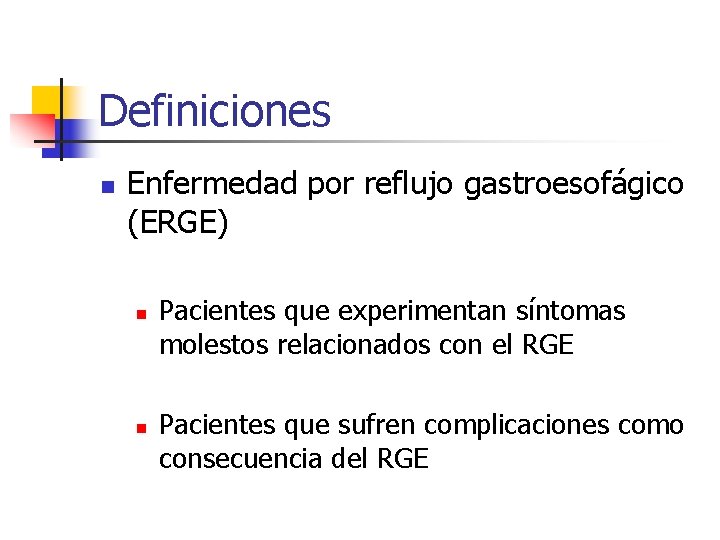 Definiciones

Enfermedad por reflujo gastroesofágico (ERGE)

Pacientes que experimentan síntomas molestos relacionados con el RGE

Pacientes que sufren complicaciones como consecuencia del RGE